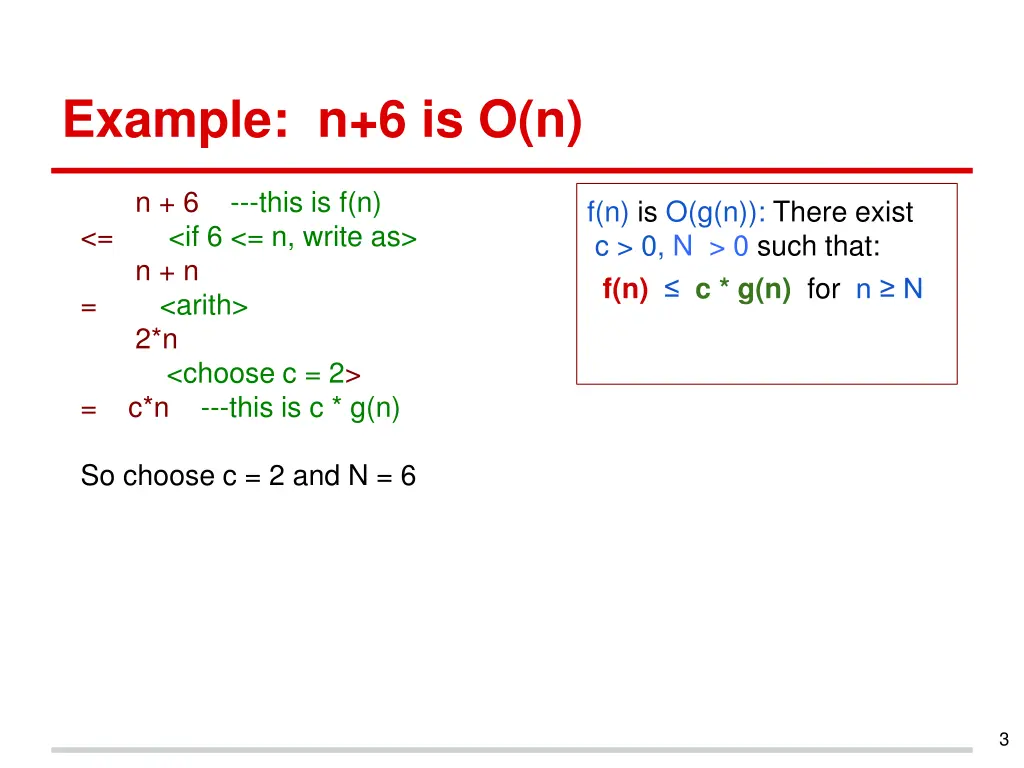 Example: n+6 is O(n)

n + 6 ---this is f(n)
<= <if 6 <= n, write as>
n + n
= <arith>
2*n
<choose c = 2>
= c*n ---this is c * g(n)

So choose c = 2 and N = 6

f(n) is O(g(n)): There exist c > 0, N > 0 such that:
f(n) ≤ c * g(n) for n ≥ N

3